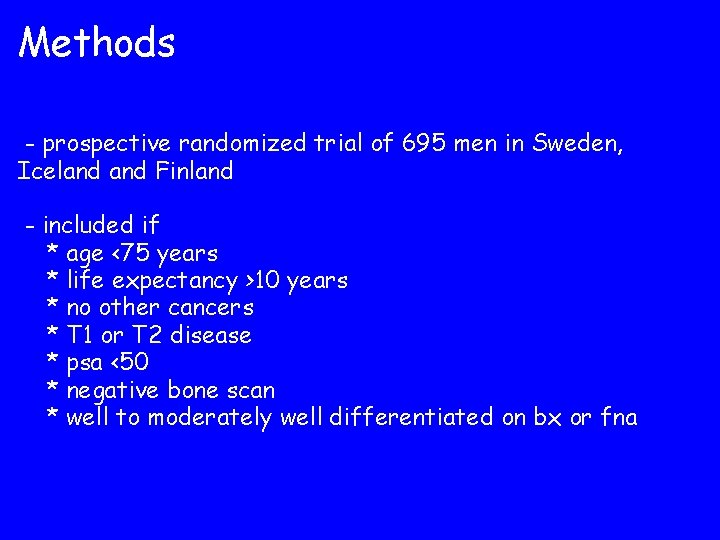 Methods

- prospective randomized trial of 695 men in Sweden, Iceland and Finland

- included if
* age <75 years
* life expectancy >10 years
* no other cancers
* T1 or T2 disease
* psa <50
* negative bone scan
* well to moderately well differentiated on bx or fna